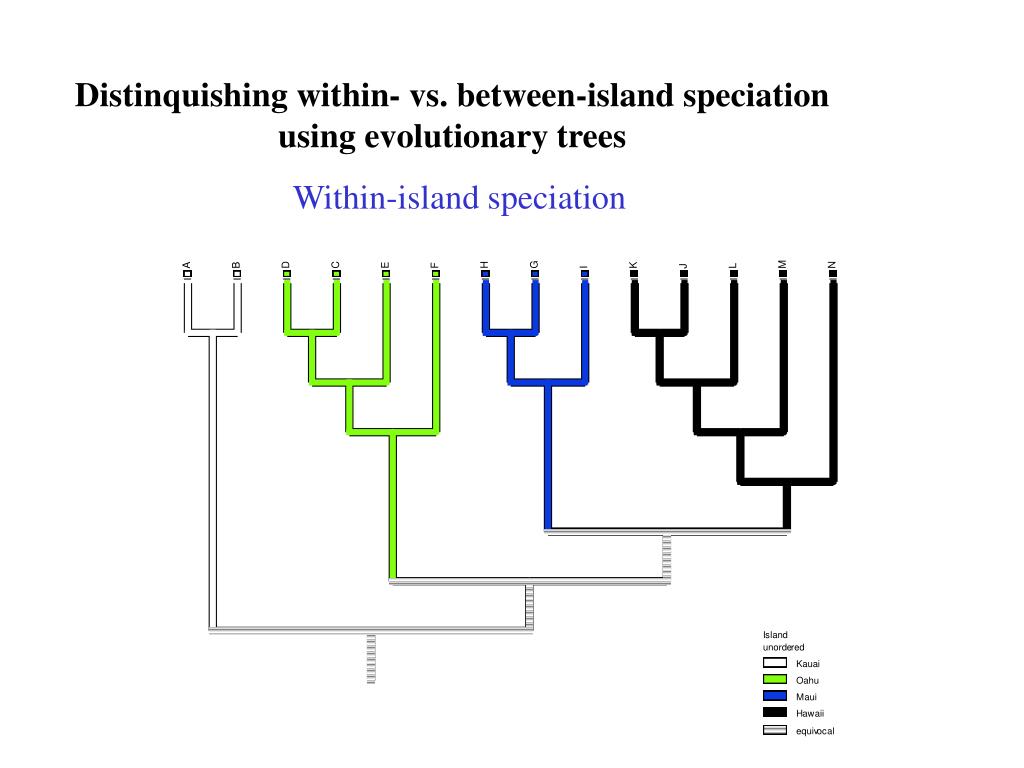 Distinquishing within- vs. between-island speciation using evolutionary trees

Within-island speciation

A B D C E F H G I K J L M N

Island
unordered
Kauai
Oahu
Maui
Hawaii
equivocal